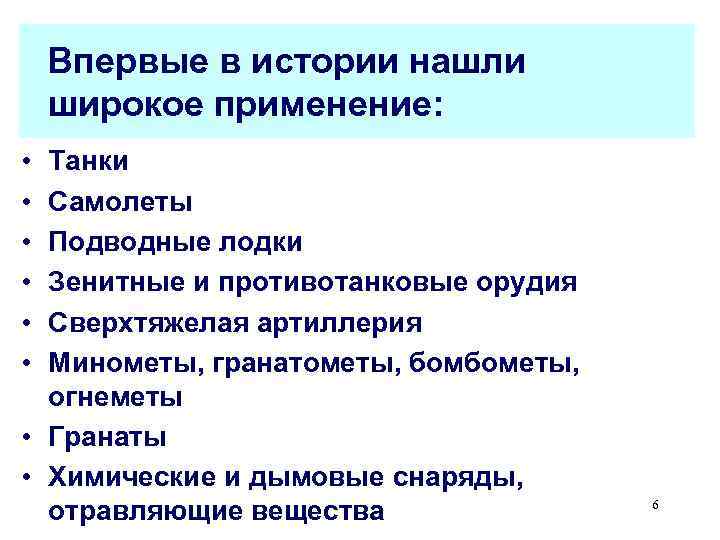 Впервые в истории нашли широкое применение:

• Танки
• Самолеты
• Подводные лодки
• Зенитные и противотанковые орудия
• Сверхтяжелая артиллерия
• Минометы, гранатометы, бомбометы, огнеметы
• Гранаты
• Химические и дымовые снаряды, отравляющие вещества

6